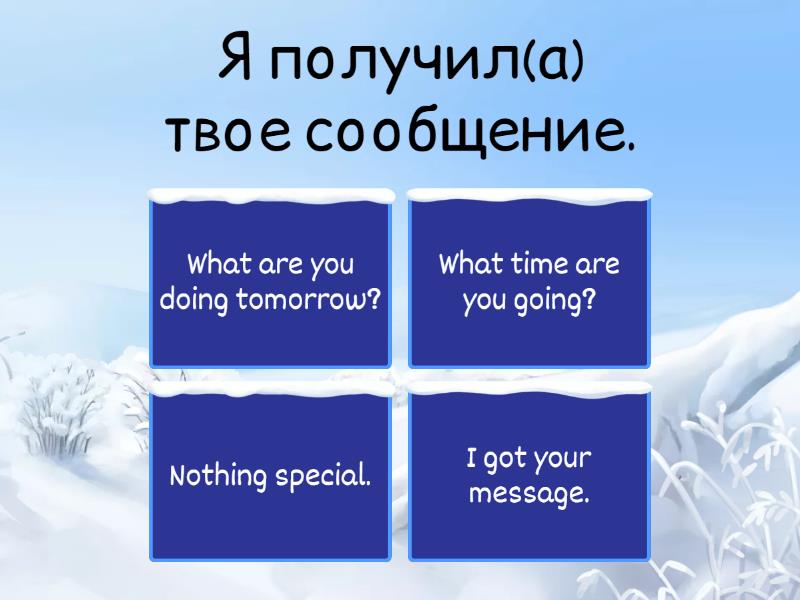 Я получил(а) твое сообщение.

What are you doing tomorrow?

What time are you going?

Nothing special.

I got your message.